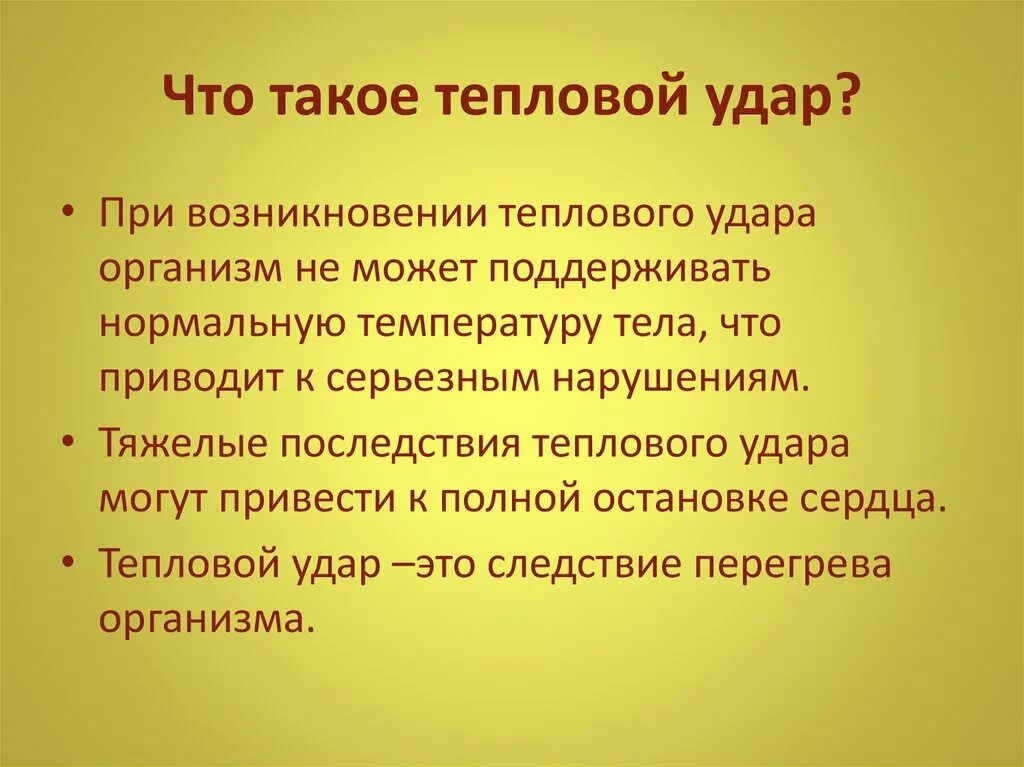 Что такое тепловой удар?

• При возникновении теплового удара организм не может поддерживать нормальную температуру тела, что приводит к серьезным нарушениям.

• Тяжелые последствия теплового удара могут привести к полной остановке сердца.

• Тепловой удар –это следствие перегрева организма.